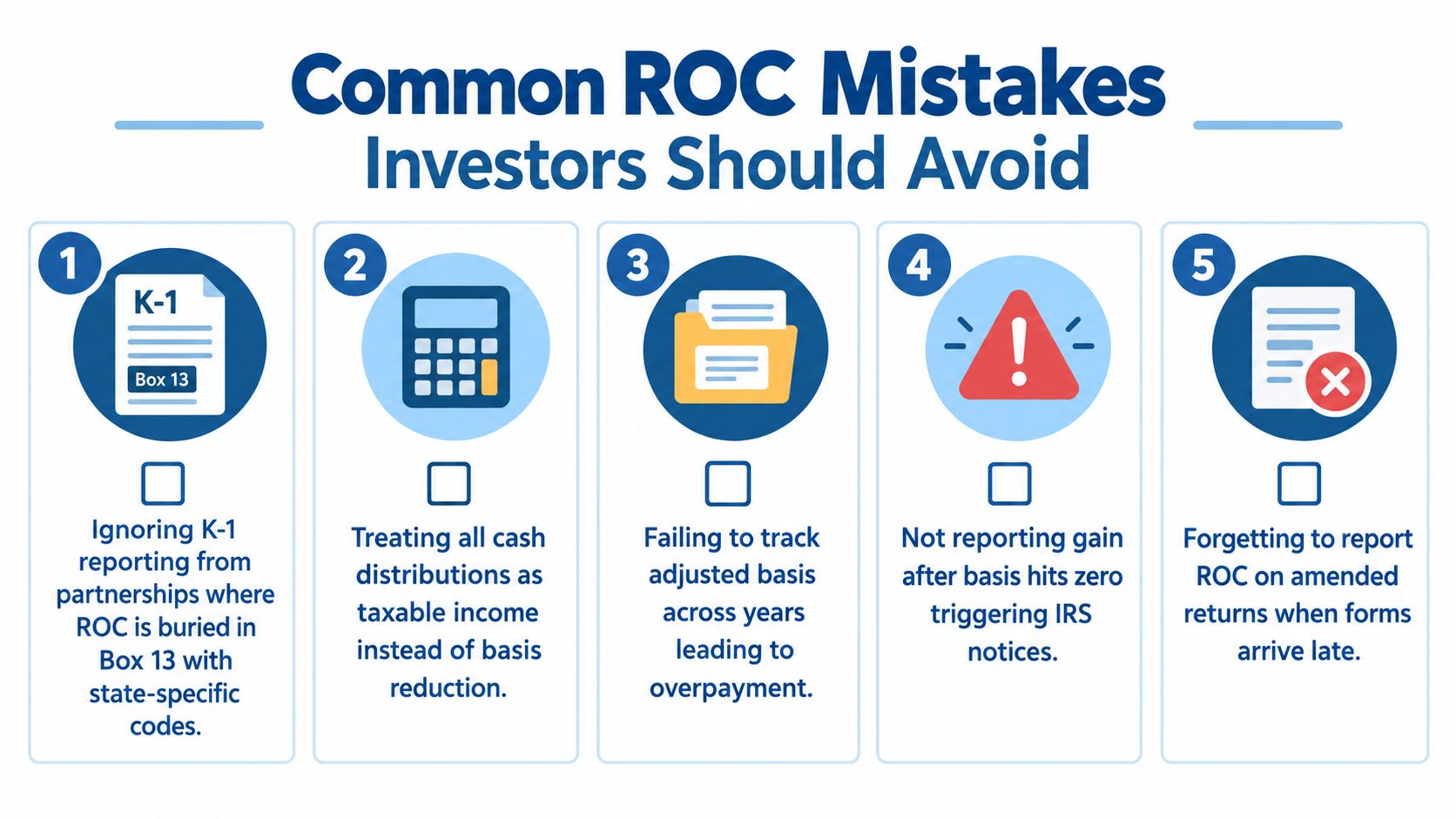 Common ROC Mistakes
Investors Should Avoid

1
K-1
Box 13
Ignoring K-1 reporting from partnerships where ROC is buried in Box 13 with state-specific codes.

2
Treating all cash distributions as taxable income instead of basis reduction.

3
Failing to track adjusted basis across years leading to overpayment.

4
Not reporting gain after basis hits zero triggering IRS notices.

5
Forgetting to report ROC on amended returns when forms arrive late.